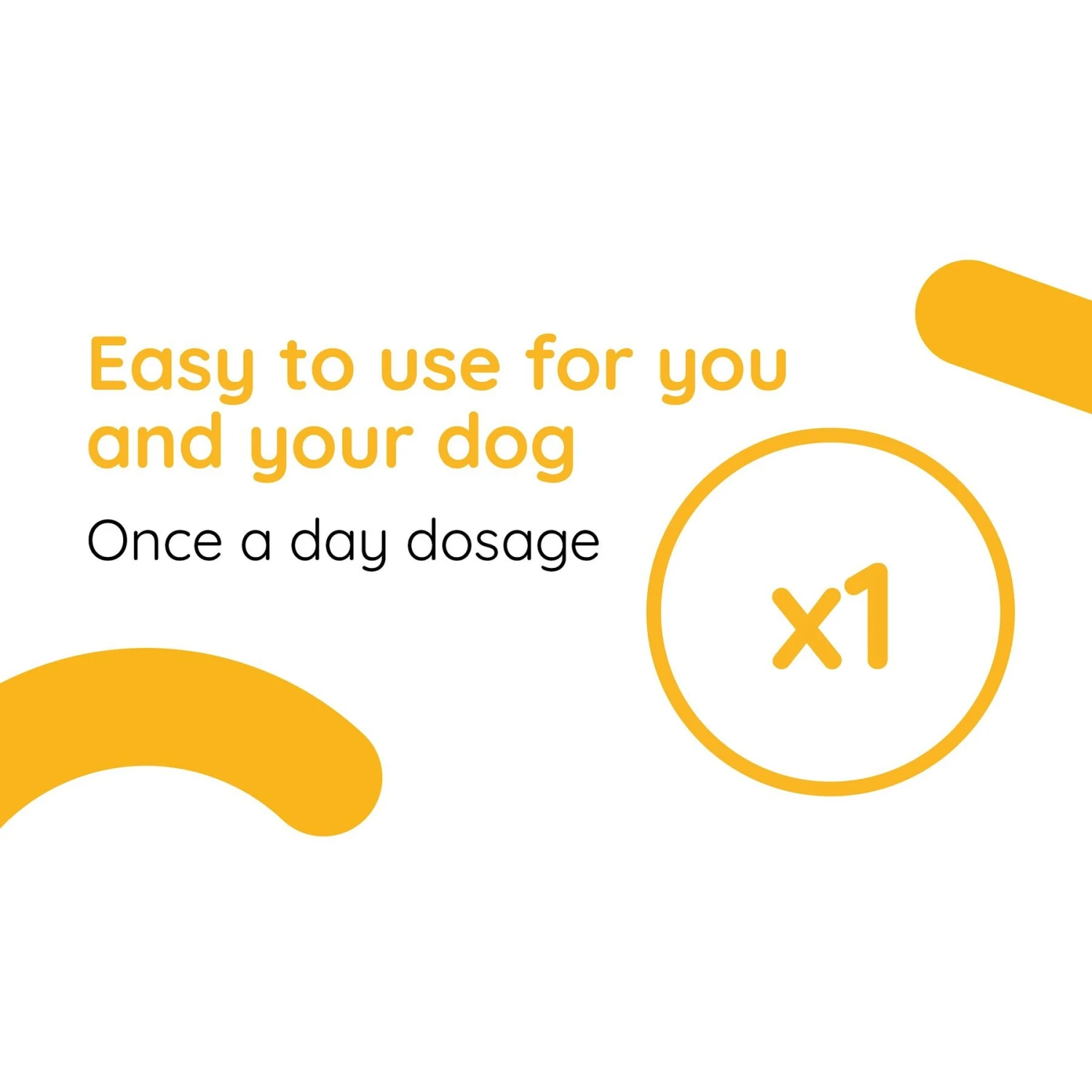 Easy to use for you and your dog

Once a day dosage

x1